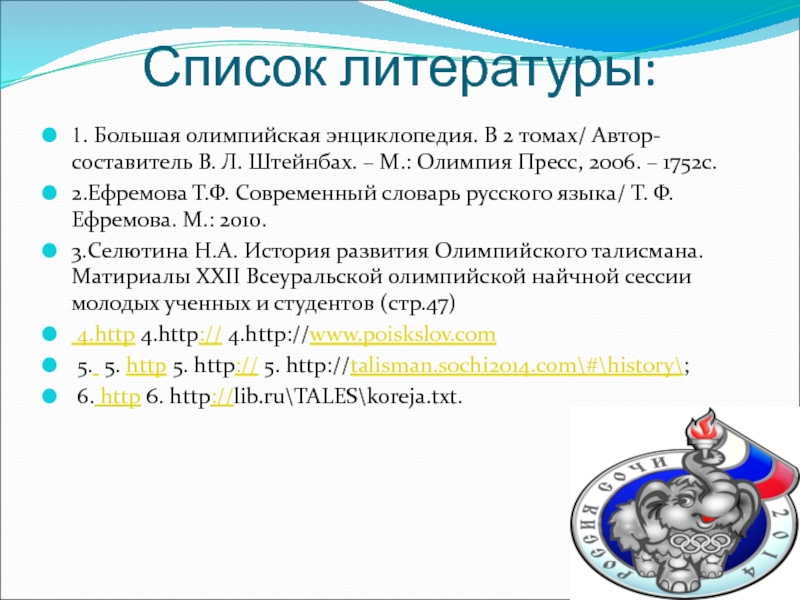 Список литературы:

1. Большая олимпийская энциклопедия. В 2 томах/ Автор-составитель В. Л. Штейнбах. – М.: Олимпия Пресс, 2006. – 1752с.

2.Ефремова Т.Ф. Современный словарь русского языка/ Т. Ф. Ефремова. М.: 2010.

3.Селютина Н.А. История развития Олимпийского талисмана. Матириалы XXII Всеуральской олимпийской найчной сессии молодых ученных и студентов (стр.47)

4.http 4.http:// 4.http://www.poiskslov.com

5. 5. http 5. http:// 5. http://talisman.sochi2014.com\#\history\;

6. http 6. http://lib.ru\TALES\koreja.txt.

РОССИЯ СОЧИ 2014